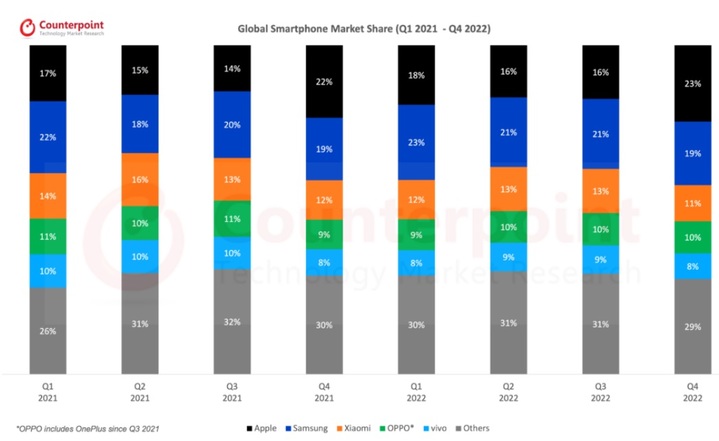 Counterpoint
Technology Market Research

Global Smartphone Market Share (Q1 2021 - Q4 2022)

| | Q1 2021 | Q2 2021 | Q3 2021 | Q4 2021 | Q1 2022 | Q2 2022 | Q3 2022 | Q4 2022 |
|---|---|---|---|---|---|---|---|---|
| Apple | 17% | 15% | 14% | 22% | 18% | 16% | 16% | 23% |
| Samsung | 22% | 18% | 20% | 19% | 23% | 21% | 21% | 19% |
| Xiaomi | 14% | 16% | 13% | 12% | 12% | 13% | 13% | 11% |
| OPPO* | 11% | 10% | 11% | 9% | 9% | 10% | 10% | 10% |
| vivo | 10% | 10% | 10% | 8% | 8% | 9% | 9% | 8% |
| Others | 26% | 31% | 32% | 30% | 30% | 31% | 31% | 29% |

Counterpoint
Technology Market Research

*OPPO includes OnePlus since Q3 2021

Apple Samsung Xiaomi OPPO* vivo Others